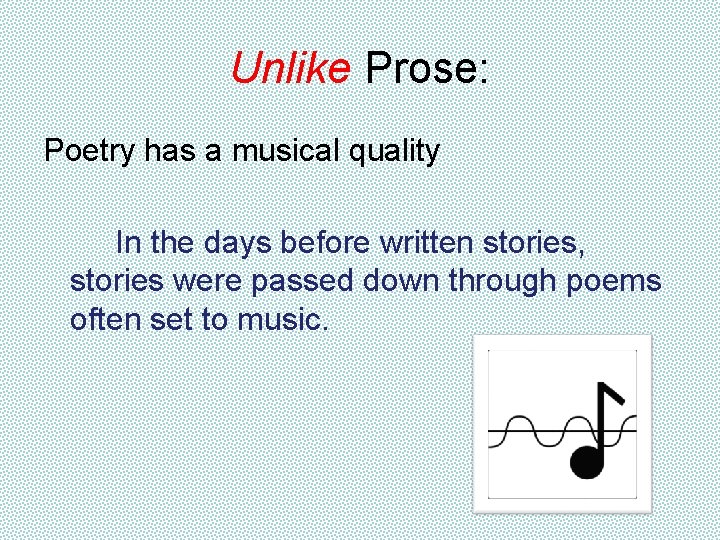 Unlike Prose:

Poetry has a musical quality

In the days before written stories, stories were passed down through poems often set to music.